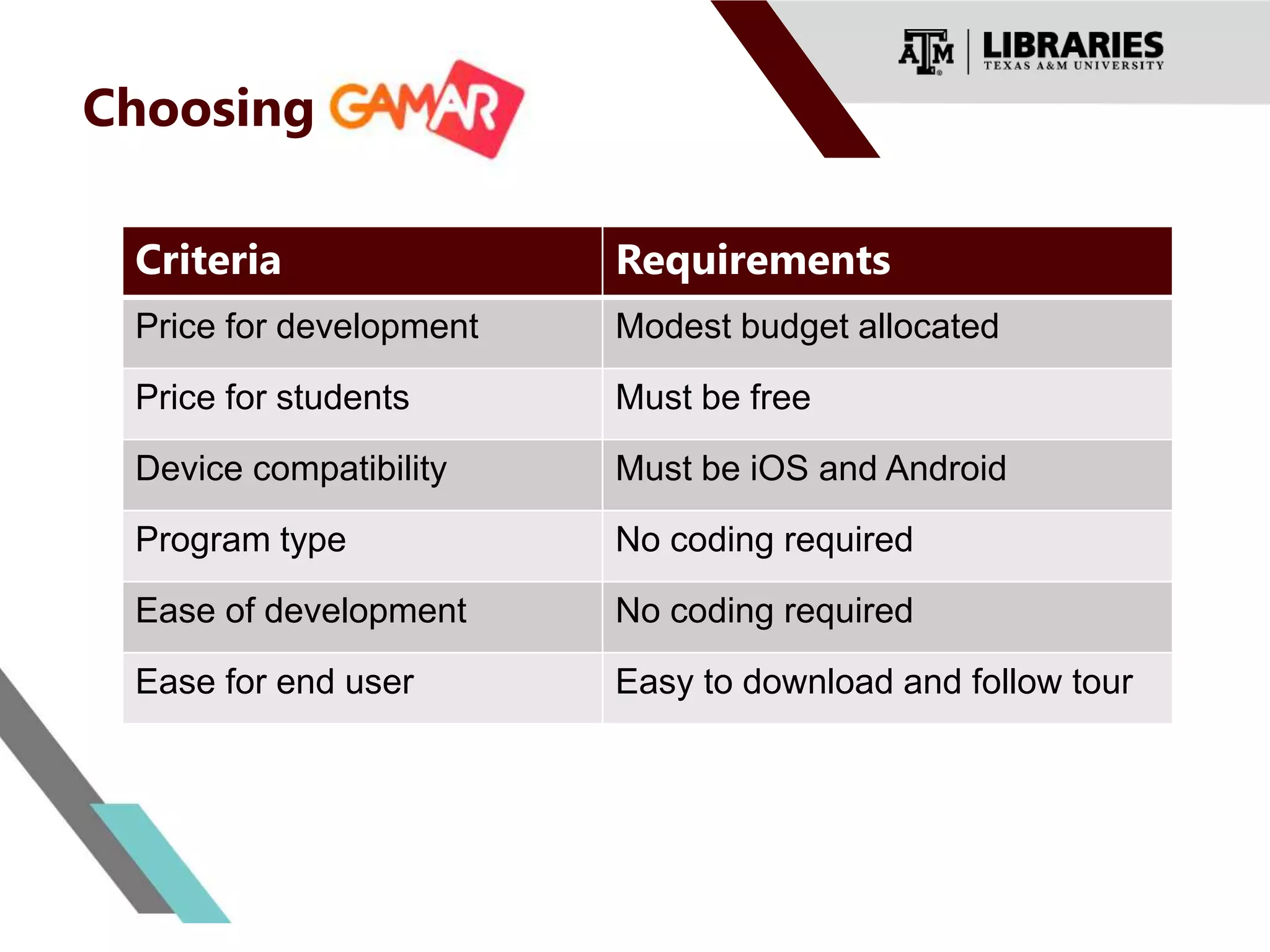 ATM | LIBRARIES
TEXAS A&M UNIVERSITY

Choosing GAMAR

| Criteria | Requirements |
|---|---|
| Price for development | Modest budget allocated |
| Price for students | Must be free |
| Device compatibility | Must be iOS and Android |
| Program type | No coding required |
| Ease of development | No coding required |
| Ease for end user | Easy to download and follow tour |